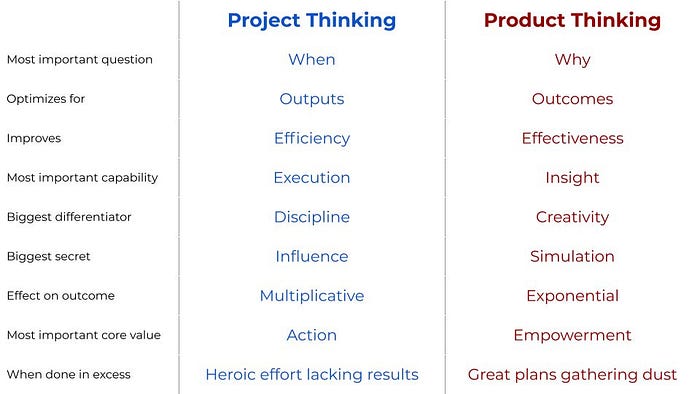 | | Project Thinking | Product Thinking |
|---|---|---|
| Most important question | When | Why |
| Optimizes for | Outputs | Outcomes |
| Improves | Efficiency | Effectiveness |
| Most important capability | Execution | Insight |
| Biggest differentiator | Discipline | Creativity |
| Biggest secret | Influence | Simulation |
| Effect on outcome | Multiplicative | Exponential |
| Most important core value | Action | Empowerment |
| When done in excess | Heroic effort lacking results | Great plans gathering dust |